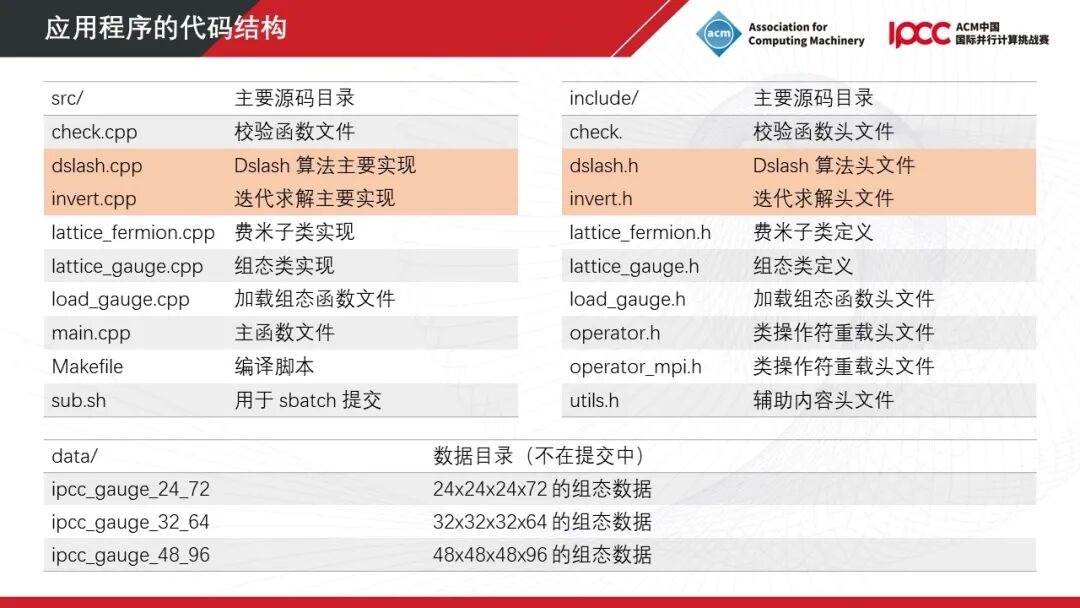 应用程序的代码结构

acm Association for Computing Machinery

IPCC ACM中国 国际并行计算挑战赛

| src/ | 主要源码目录 |
|---|---|
| check.cpp | 校验函数文件 |
| dslash.cpp | Dslash 算法主要实现 |
| invert.cpp | 迭代求解主要实现 |
| lattice_fermion.cpp | 费米子类实现 |
| lattice_gauge.cpp | 组态类实现 |
| load_gauge.cpp | 加载组态函数文件 |
| main.cpp | 主函数文件 |
| Makefile | 编译脚本 |
| sub.sh | 用于 sbatch 提交 |

| include/ | 主要源码目录 |
|---|---|
| check. | 校验函数头文件 |
| dslash.h | Dslash 算法头文件 |
| invert.h | 迭代求解头文件 |
| lattice_fermion.h | 费米子类定义 |
| lattice_gauge.h | 组态类定义 |
| load_gauge.h | 加载组态函数头文件 |
| operator.h | 类操作符重载头文件 |
| operator_mpi.h | 类操作符重载头文件 |
| utils.h | 辅助内容头文件 |

| data/ | 数据目录（不在提交中） |
|---|---|
| ipcc_gauge_24_72 | 24x24x24x72 的组态数据 |
| ipcc_gauge_32_64 | 32x32x32x64 的组态数据 |
| ipcc_gauge_48_96 | 48x48x48x96 的组态数据 |